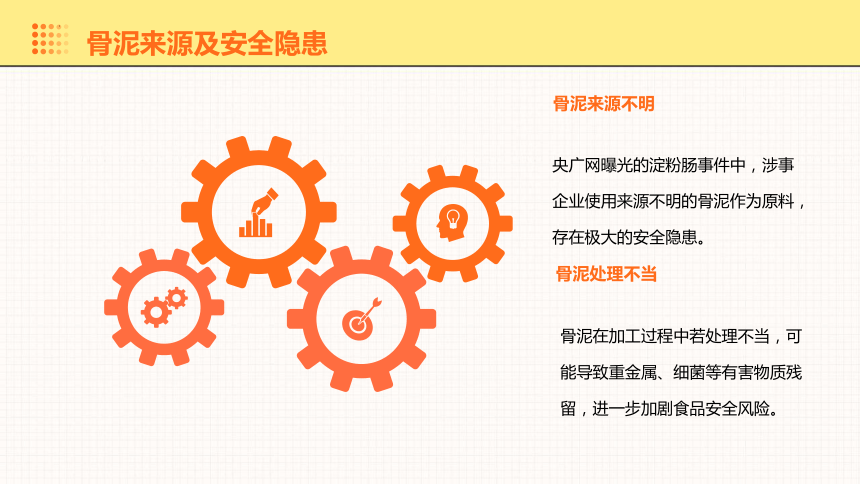 骨泥来源及安全隐患

骨泥来源不明

央广网曝光的淀粉肠事件中，涉事企业使用来源不明的骨泥作为原料，存在极大的安全隐患。

骨泥处理不当

骨泥在加工过程中若处理不当，可能导致重金属、细菌等有害物质残留，进一步加剧食品安全风险。